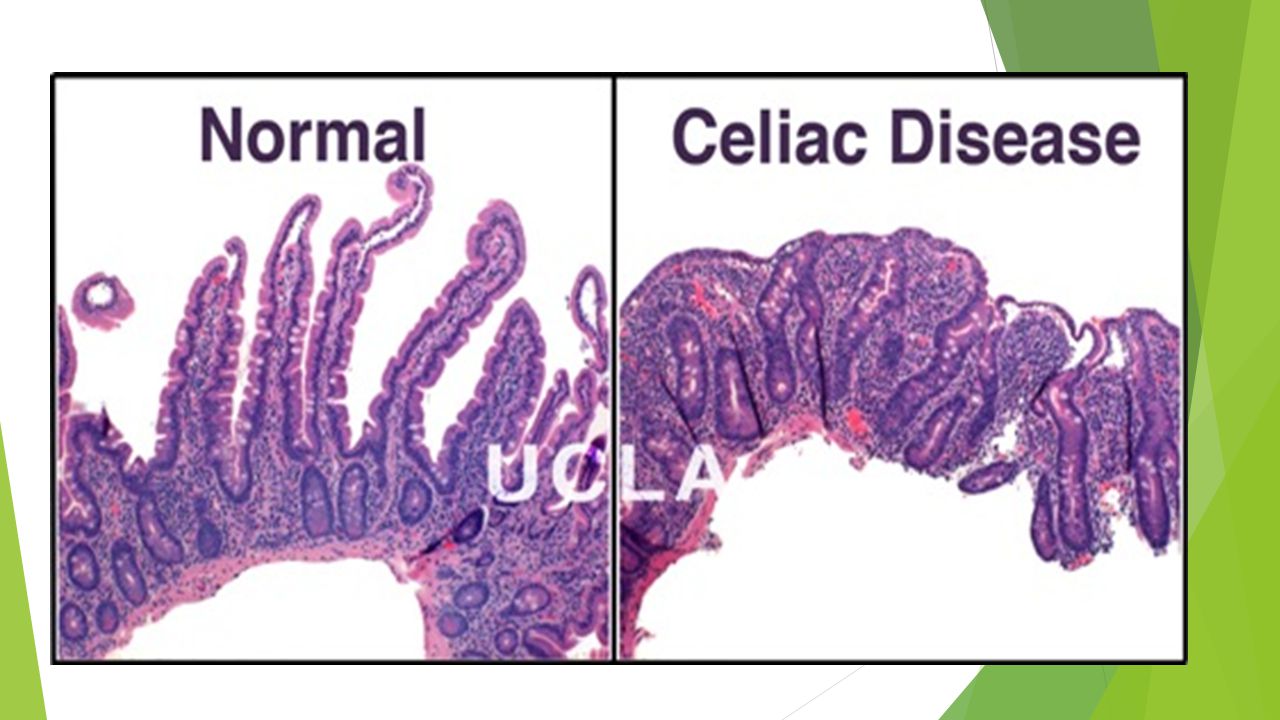 Normal

Celiac Disease

UCLA